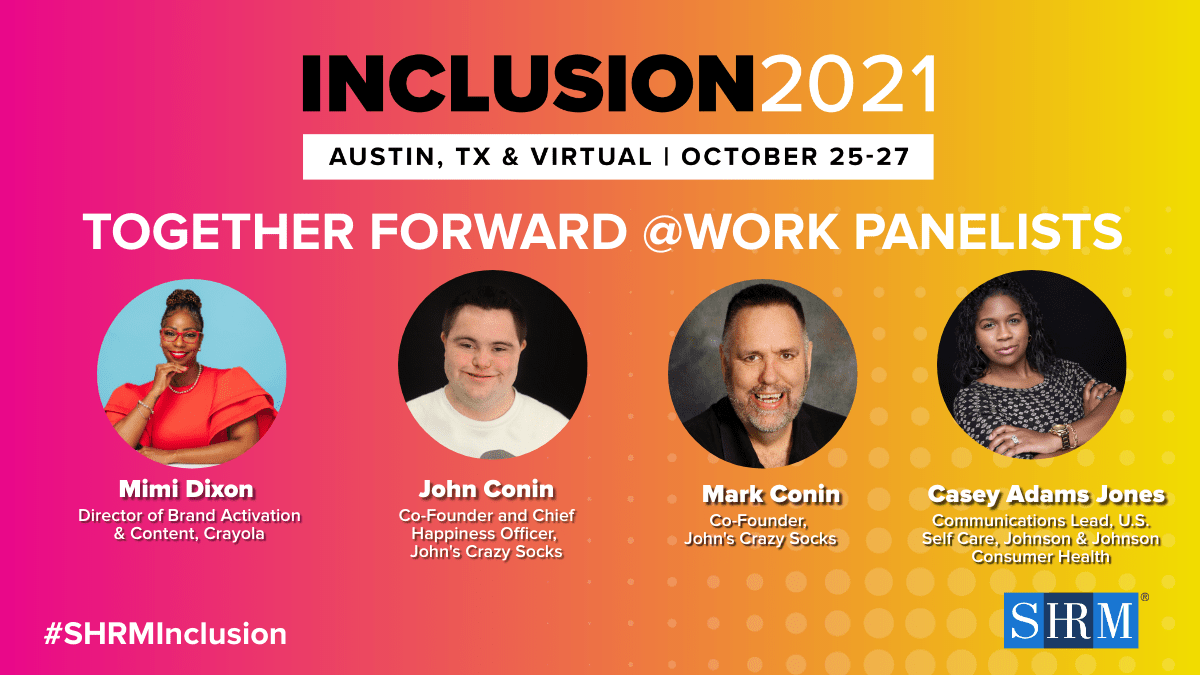 INCLUSION2021

AUSTIN, TX & VIRTUAL | OCTOBER 25-27

TOGETHER FORWARD @WORK PANELISTS

Mimi Dixon
Director of Brand Activation & Content, Crayola

John Conin
Co-Founder and Chief Happiness Officer, John's Crazy Socks

Mark Conin
Co-Founder, John's Crazy Socks

Casey Adams Jones
Communications Lead, U.S. Self Care, Johnson & Johnson Consumer Health

#SHRMInclusion

SHRM®